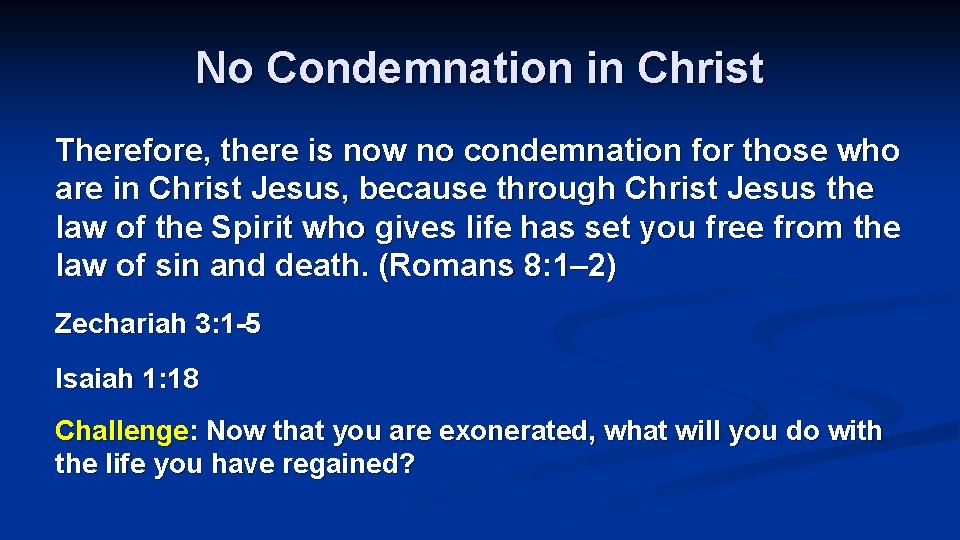 No Condemnation in Christ

Therefore, there is now no condemnation for those who are in Christ Jesus, because through Christ Jesus the law of the Spirit who gives life has set you free from the law of sin and death. (Romans 8:1–2)

Zechariah 3:1-5

Isaiah 1:18

Challenge: Now that you are exonerated, what will you do with the life you have regained?